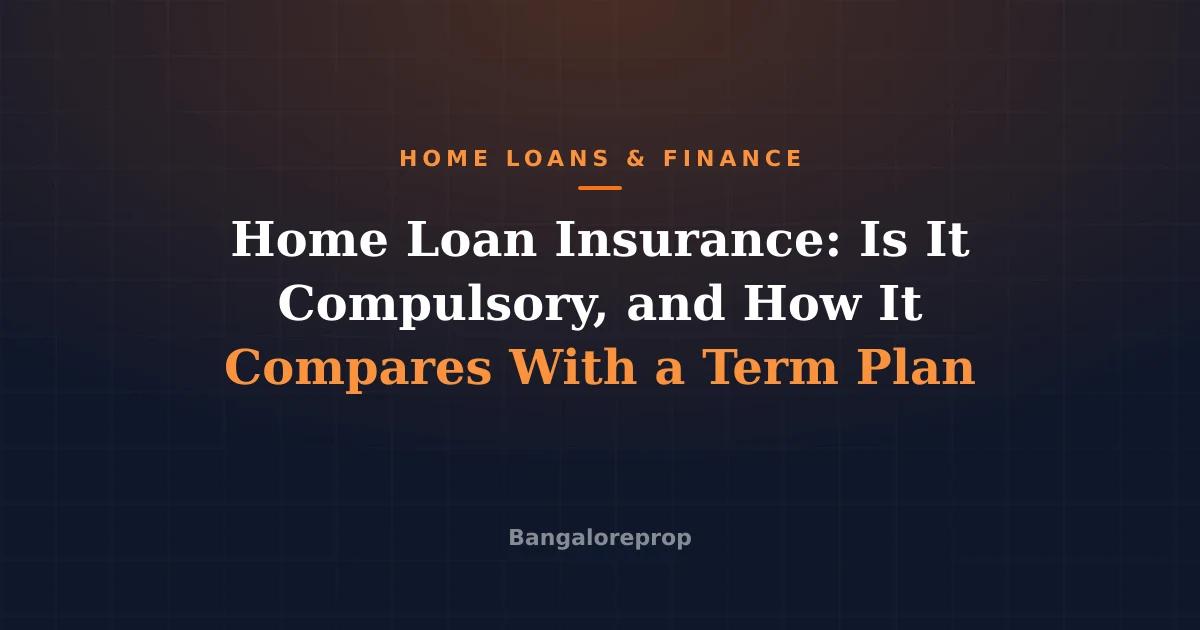 HOME LOANS & FINANCE

Home Loan Insurance: Is It Compulsory, and How It Compares With a Term Plan

Bangaloreprop